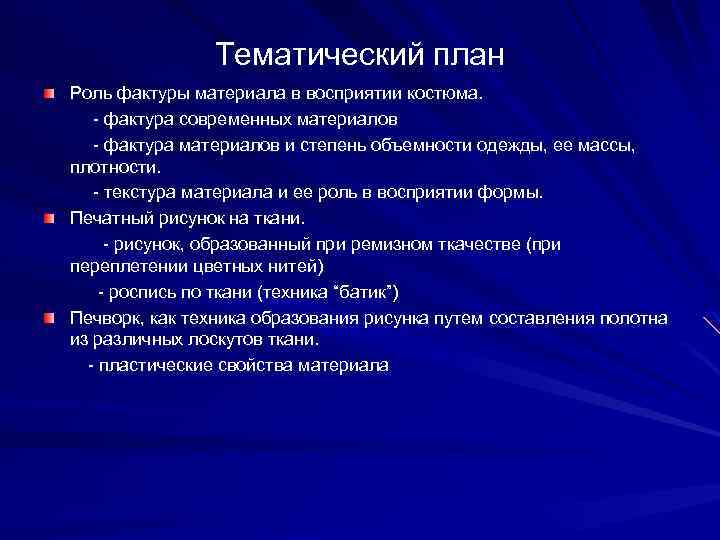 Тематический план

Роль фактуры материала в восприятии костюма.

- фактура современных материалов

- фактура материалов и степень объемности одежды, ее массы, плотности.

- текстура материала и ее роль в восприятии формы.

Печатный рисунок на ткани.

- рисунок, образованный при ремизном ткачестве (при переплетении цветных нитей)

- роспись по ткани (техника “батик”)

Печворк, как техника образования рисунка путем составления полотна из различных лоскутов ткани.

- пластические свойства материала